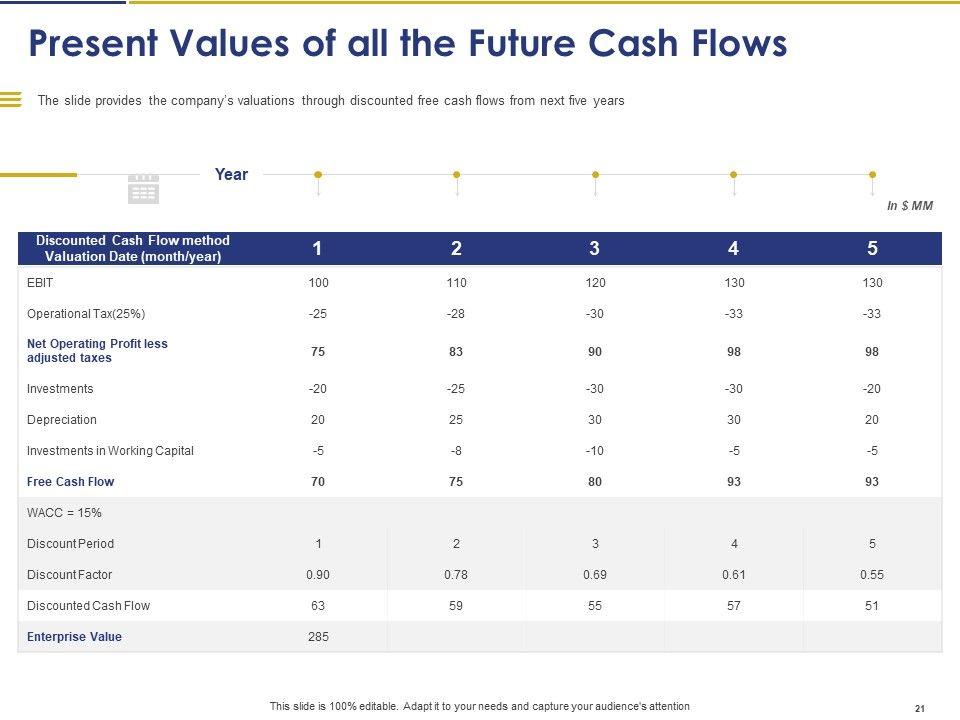 Present Values of all the Future Cash Flows

The slide provides the company's valuations through discounted free cash flows from next five years

Year

In $ MM

| Discounted Cash Flow method Valuation Date (month/year) | 1 | 2 | 3 | 4 | 5 |
|---|---|---|---|---|---|
| EBIT | 100 | 110 | 120 | 130 | 130 |
| Operational Tax(25%) | -25 | -28 | -30 | -33 | -33 |
| Net Operating Profit less adjusted taxes | 75 | 83 | 90 | 98 | 98 |
| Investments | -20 | -25 | -30 | -30 | -20 |
| Depreciation | 20 | 25 | 30 | 30 | 20 |
| Investments in Working Capital | -5 | -8 | -10 | -5 | -5 |
| Free Cash Flow | 70 | 75 | 80 | 93 | 93 |
| WACC = 15% | | | | | |
| Discount Period | 1 | 2 | 3 | 4 | 5 |
| Discount Factor | 0.90 | 0.78 | 0.69 | 0.61 | 0.55 |
| Discounted Cash Flow | 63 | 59 | 55 | 57 | 51 |
| Enterprise Value | 285 | | | | |

This slide is 100% editable. Adapt it to your needs and capture your audience's attention

21